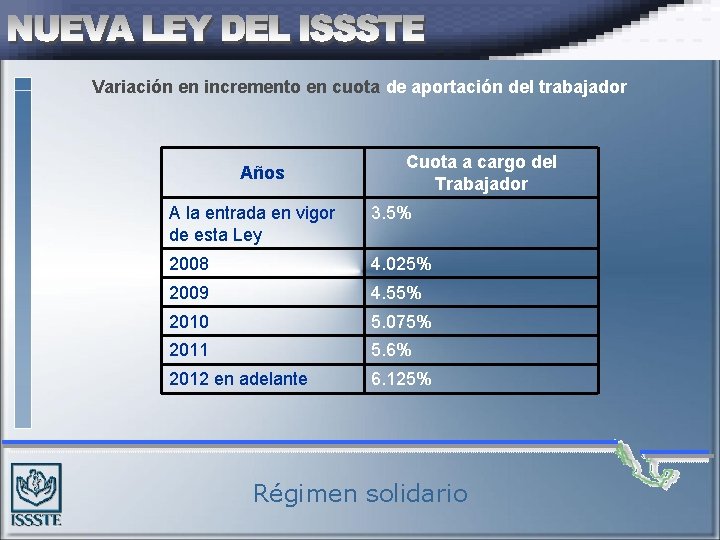 NUEVA LEY DEL ISSSTE

Variación en incremento en cuota de aportación del trabajador

| Años | Cuota a cargo del Trabajador |
|---|---|
| A la entrada en vigor de esta Ley | 3.5% |
| 2008 | 4.025% |
| 2009 | 4.55% |
| 2010 | 5.075% |
| 2011 | 5.6% |
| 2012 en adelante | 6.125% |

ISSSTE

Régimen solidario